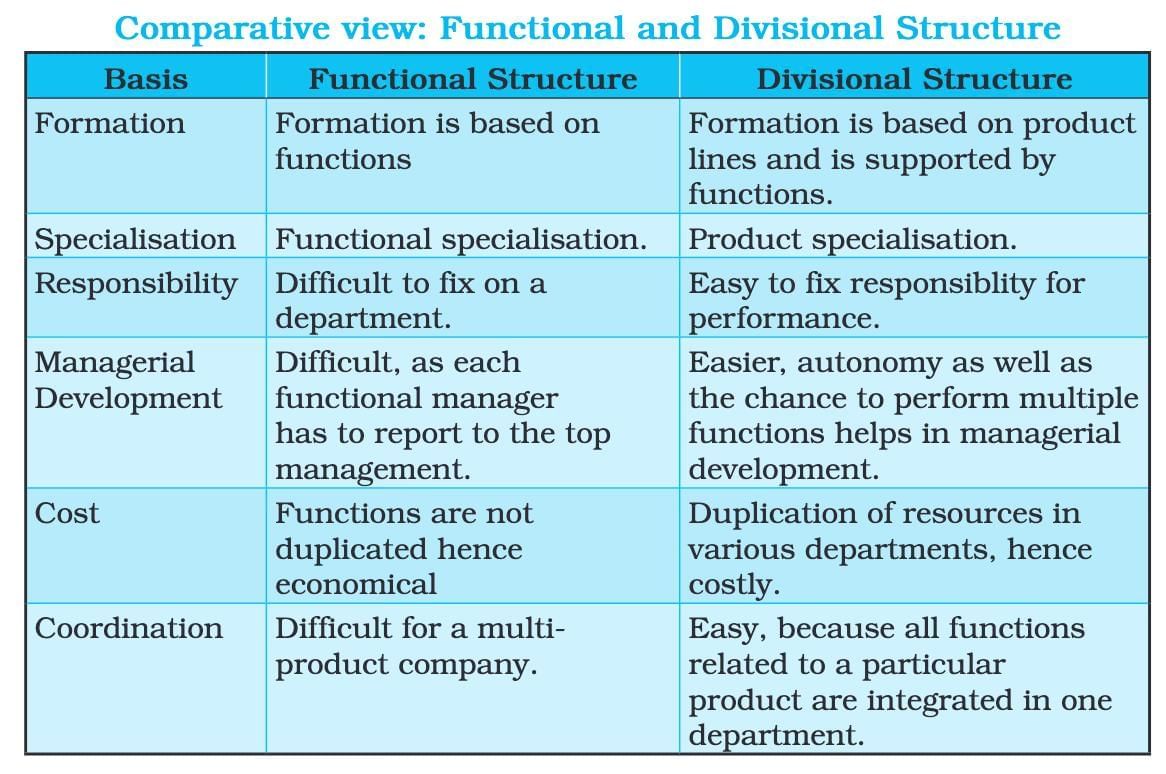 Comparative view: Functional and Divisional Structure

| Basis | Functional Structure | Divisional Structure |
|---|---|---|
| Formation | Formation is based on functions | Formation is based on product lines and is supported by functions. |
| Specialisation | Functional specialisation. | Product specialisation. |
| Responsibility | Difficult to fix on a department. | Easy to fix responsiblity for performance. |
| Managerial Development | Difficult, as each functional manager has to report to the top management. | Easier, autonomy as well as the chance to perform multiple functions helps in managerial development. |
| Cost | Functions are not duplicated hence economical | Duplication of resources in various departments, hence costly. |
| Coordination | Difficult for a multi-product company. | Easy, because all functions related to a particular product are integrated in one department. |